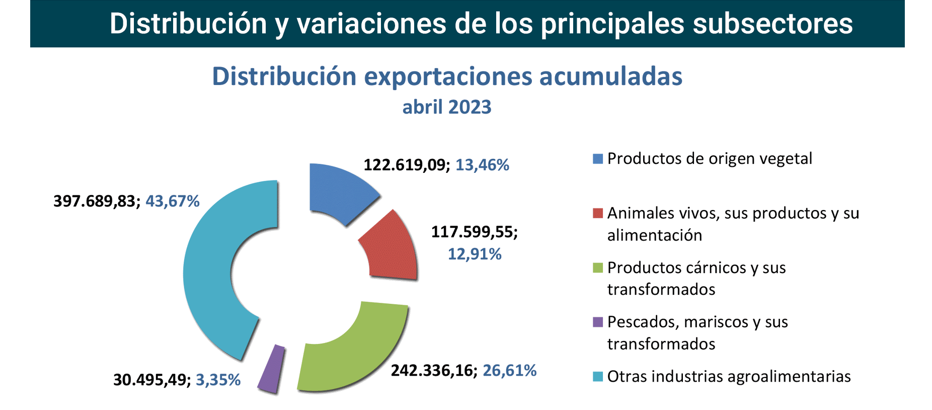 Distribución y variaciones de los principales subsectores

Distribución exportaciones acumuladas
abril 2023

122.619,09; 13,46%

117.599,55; 12,91%

242.336,16; 26,61%

30.495,49; 3,35%

397.689,83; 43,67%

Productos de origen vegetal

Animales vivos, sus productos y su alimentación

Productos cárnicos y sus transformados

Pescados, mariscos y sus transformados

Otras industrias agroalimentarias